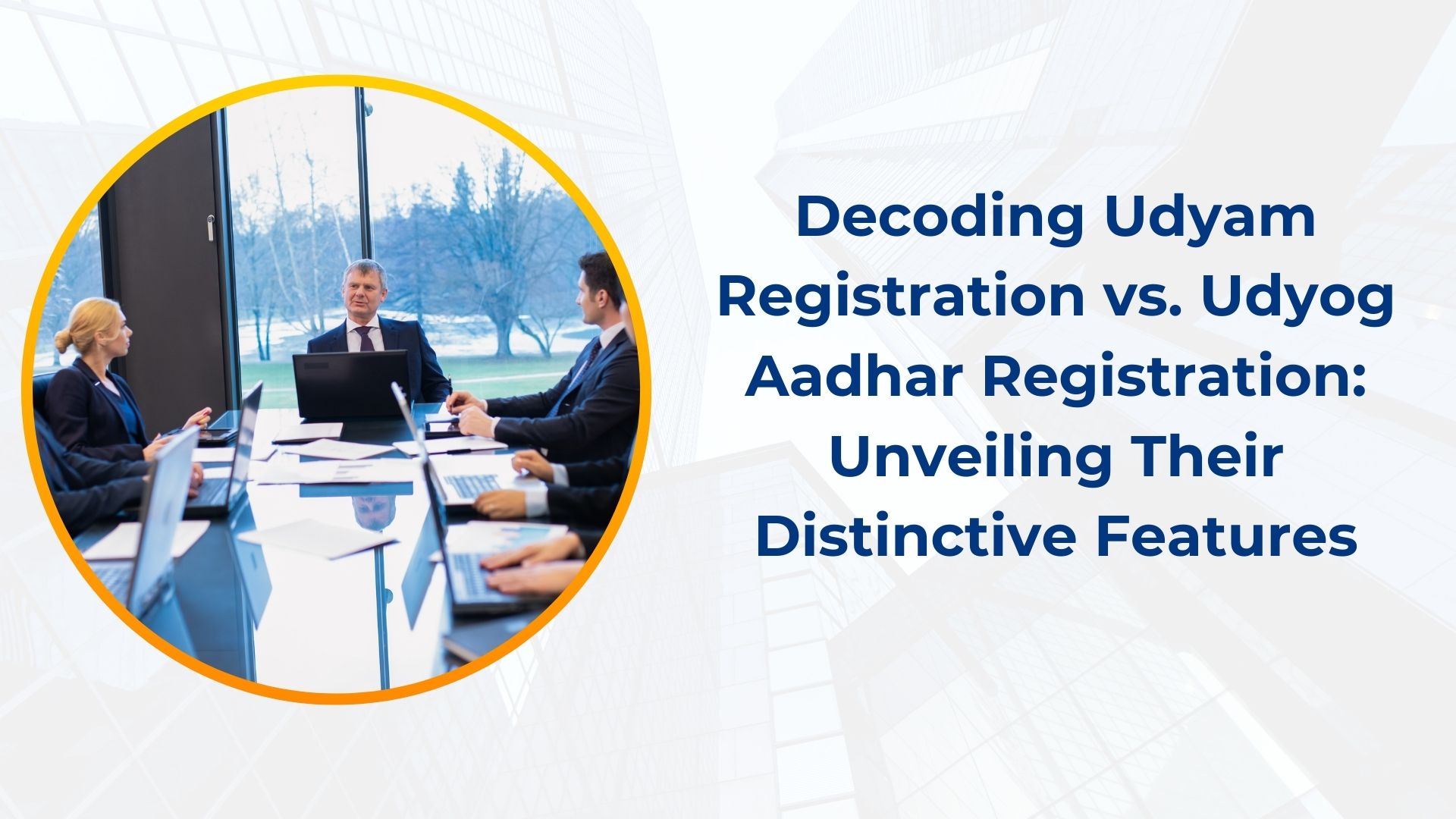 Decoding Udyam Registration vs. Udyog Aadhar Registration: Unveiling Their Distinctive Features